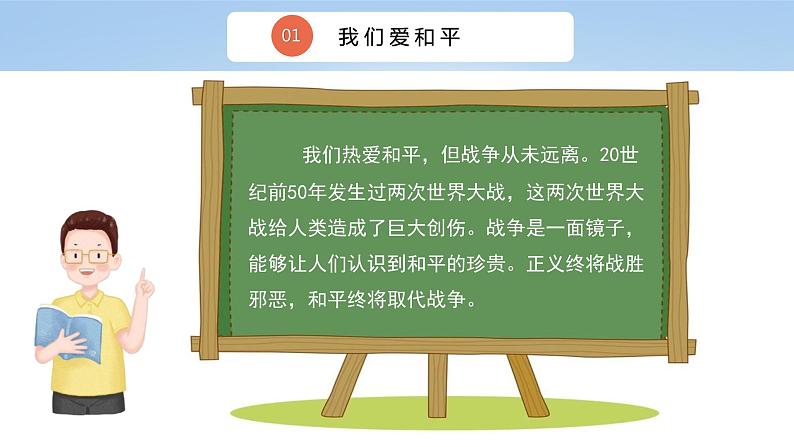 01 我们爱和平

我们热爱和平，但战争从未远离。20世纪前50年发生过两次世界大战，这两次世界大战给人类造成了巨大创伤。战争是一面镜子，能够让人们认识到和平的珍贵。正义终将战胜邪恶，和平终将取代战争。